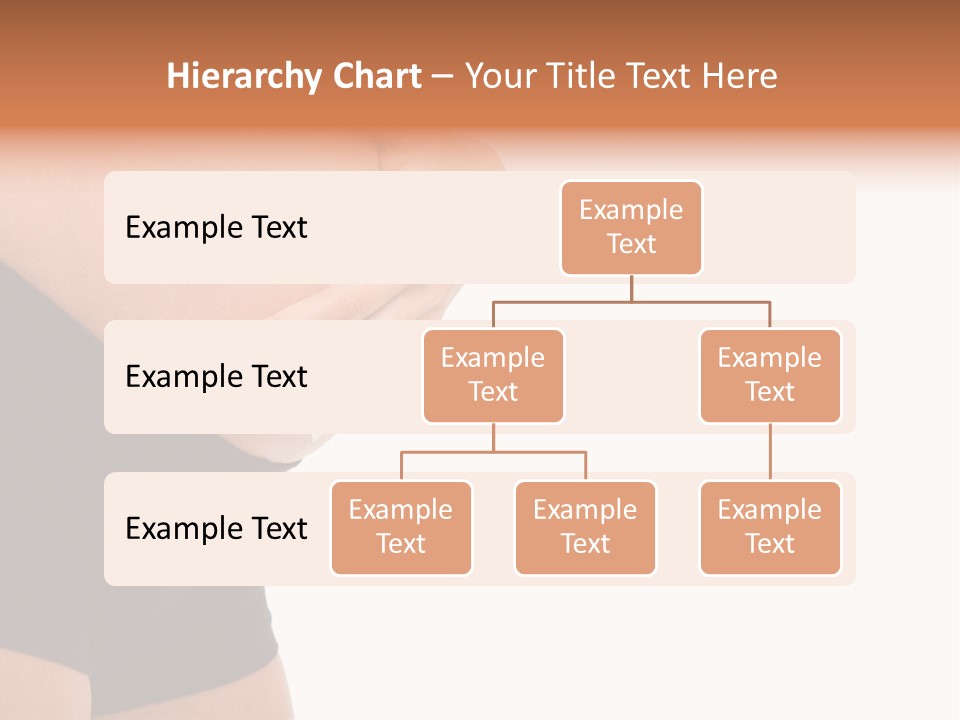 Hierarchy Chart – Your Title Text Here

Example Text

Example Text

Example Text

Example Text

Example Text

Example Text

Example Text

Example Text

Example Text